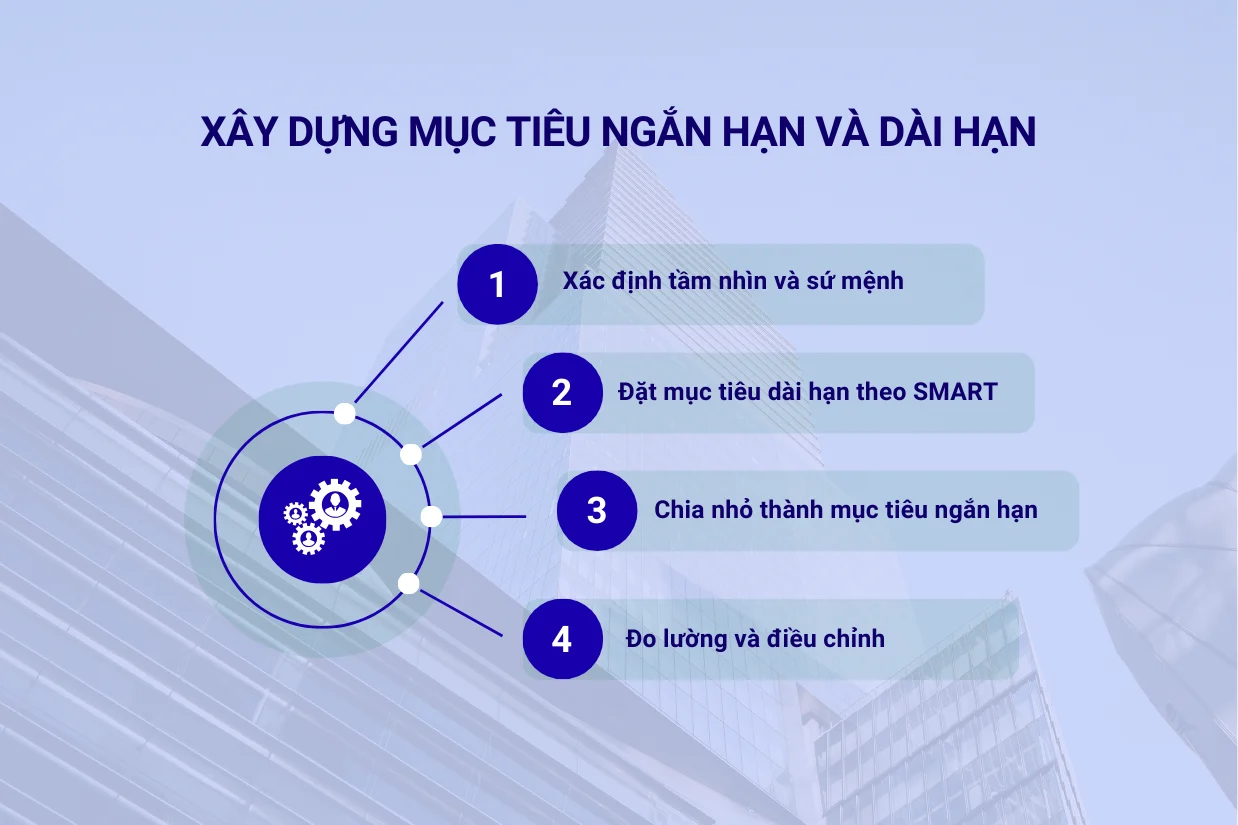 XÂY DỰNG MỤC TIÊU NGẮN HẠN VÀ DÀI HẠN

1 Xác định tầm nhìn và sứ mệnh

2 Đặt mục tiêu dài hạn theo SMART

3 Chia nhỏ thành mục tiêu ngắn hạn

4 Đo lường và điều chỉnh